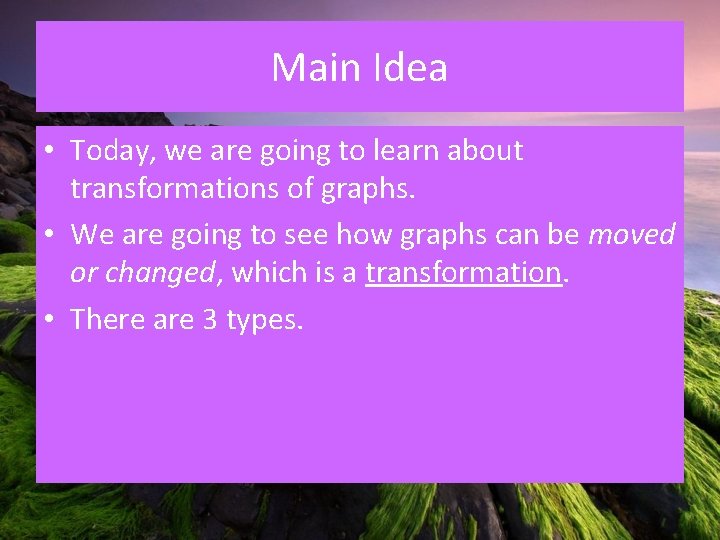 Main Idea

• Today, we are going to learn about transformations of graphs.

• We are going to see how graphs can be moved or changed, which is a transformation.

• There are 3 types.